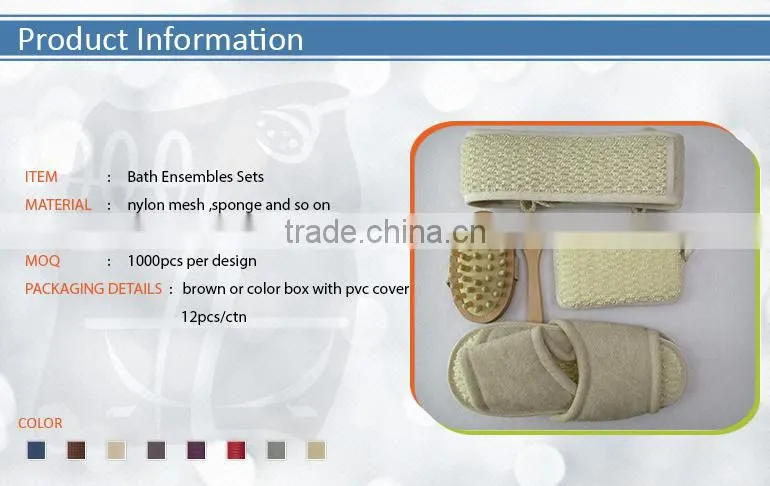 Product Information

ITEM : Bath Ensembles Sets
MATERIAL : nylon mesh ,sponge and so on

trade.china.cn

MOQ : 1000pcs per design
PACKAGING DETAILS : brown or color box with pvc cover
12pcs/ctn

COLOR